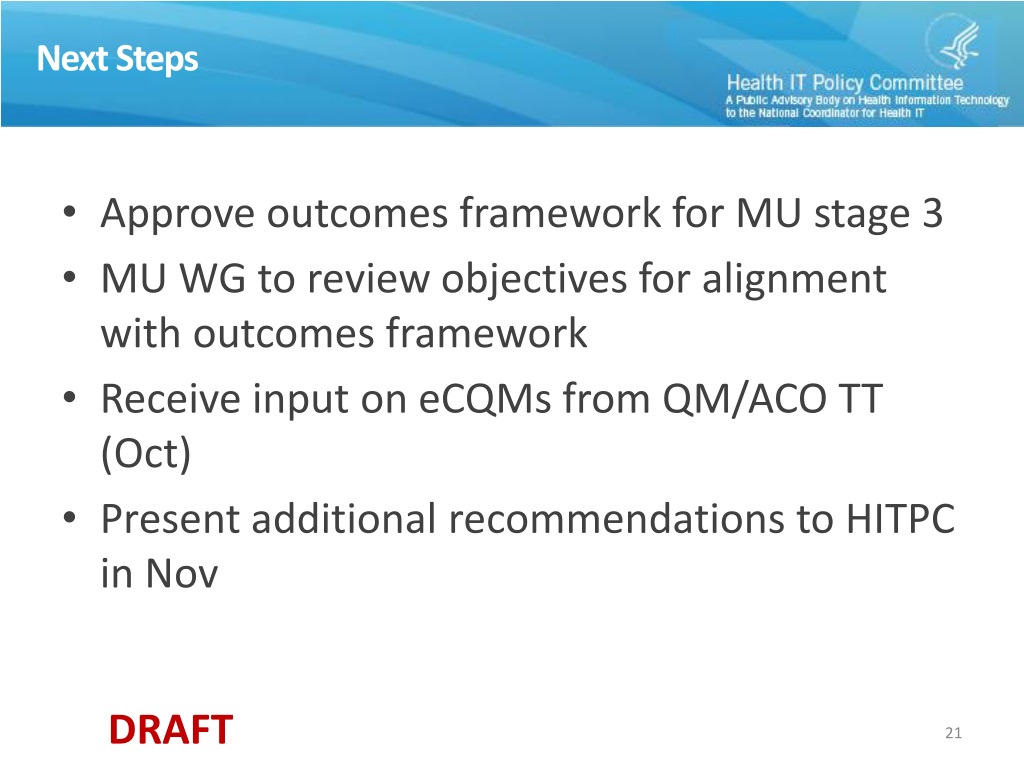 Next Steps

Health IT Policy Committee
A Public Advisory Body on Health Information Technology to the National Coordinator for Health IT

• Approve outcomes framework for MU stage 3
• MU WG to review objectives for alignment with outcomes framework
• Receive input on eCQMs from QM/ACO TT (Oct)
• Present additional recommendations to HITPC in Nov

DRAFT

21